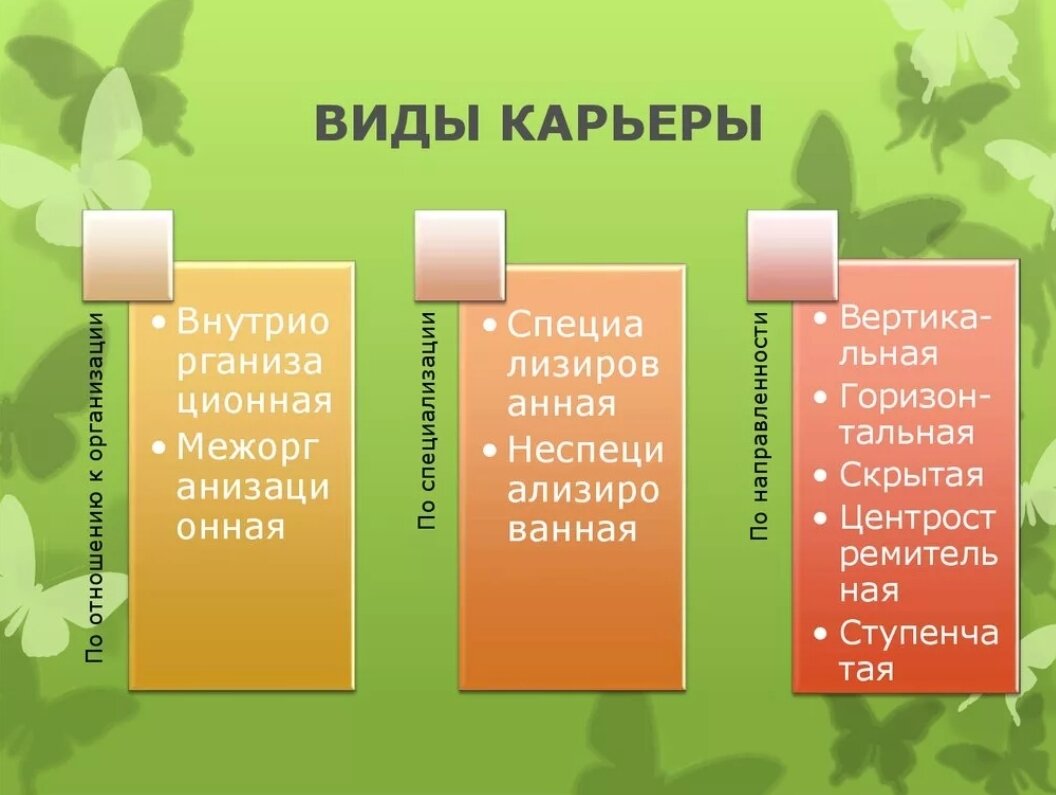 ВИДЫ КАРЬЕРЫ

По отношению к организации

• Внутриорганизационная
• Межорганизационная

По специализации

• Специализированная
• Неспециализированная

По направленности

• Вертикальная
• Горизонтальная
• Скрытая
• Центростремительная
• Ступенчатая